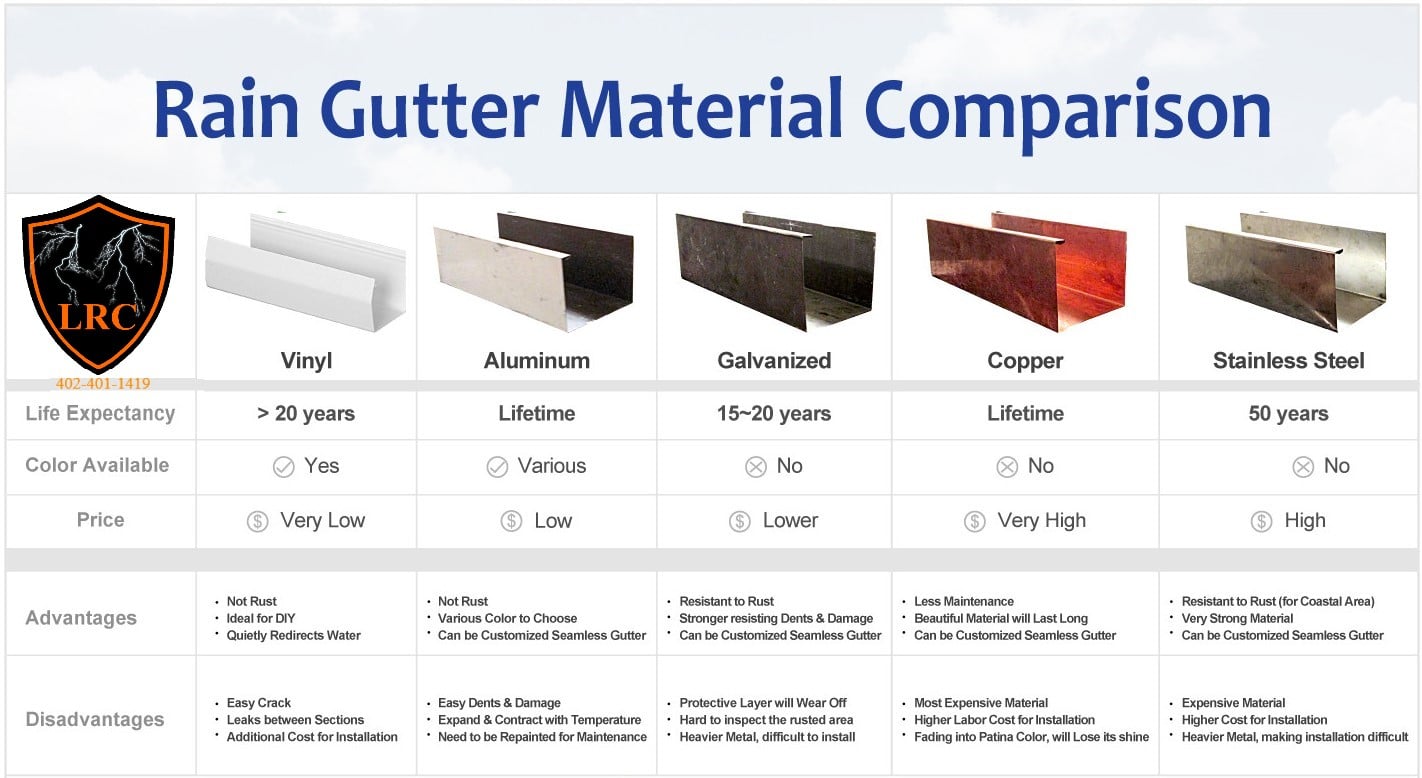 Rain Gutter Material Comparison

LRC
402-401-1419

| | Vinyl | Aluminum | Galvanized | Copper | Stainless Steel |
|---|---|---|---|---|---|
| Life Expectancy | > 20 years | Lifetime | 15~20 years | Lifetime | 50 years |
| Color Available | Yes | Various | No | No | No |
| Price | Very Low | Low | Lower | Very High | High |
| Advantages | • Not Rust • Ideal for DIY • Quietly Redirects Water | • Not Rust • Various Color to Choose • Can be Customized Seamless Gutter | • Resistant to Rust • Stronger resisting Dents & Damage • Can be Customized Seamless Gutter | • Less Maintenance • Beautiful Material will Last Long • Can be Customized Seamless Gutter | • Resistant to Rust (for Coastal Area) • Very Strong Material • Can be Customized Seamless Gutter |
| Disadvantages | • Easy Crack • Leaks between Sections • Additional Cost for Installation | • Easy Dents & Damage • Expand & Contract with Temperature • Need to be Repainted for Maintenance | • Protective Layer will Wear Off • Hard to inspect the rusted area • Heavier Metal, difficult to install | • Most Expensive Material • Higher Labor Cost for Installation • Fading into Patina Color, will Lose its shine | • Expensive Material • Higher Cost for Installation • Heavier Metal, making installation difficult |